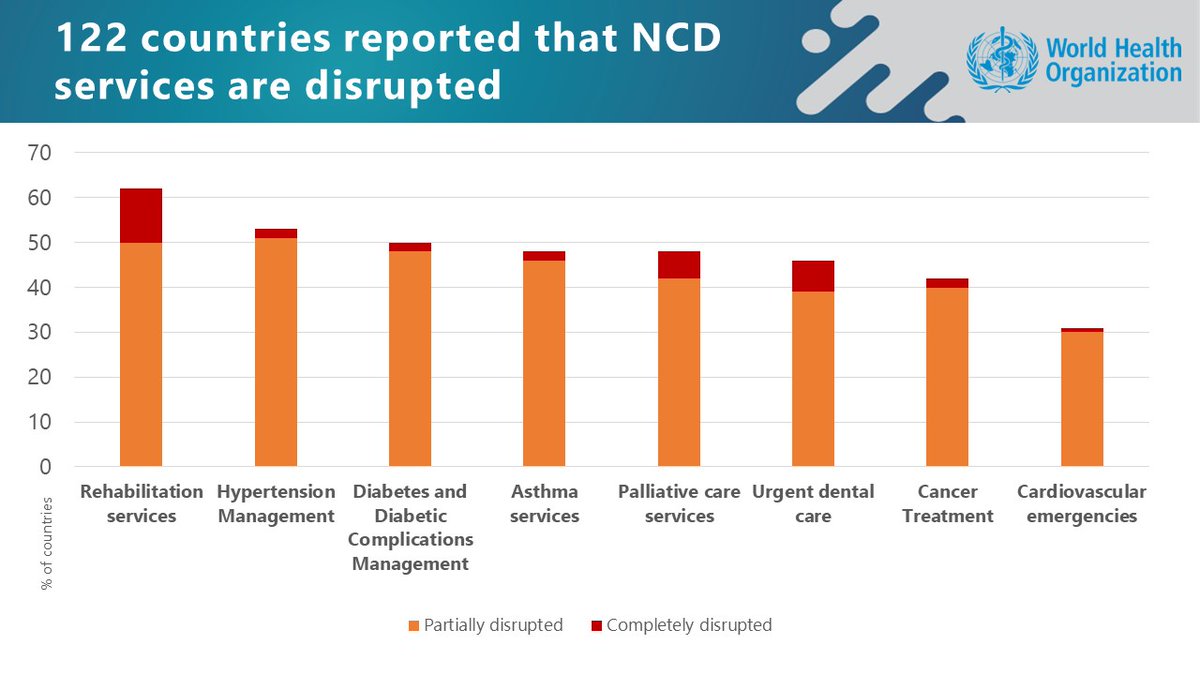 122 countries reported that NCD services are disrupted

World Health Organization

70
60
50
40
30
20
10
0

% of countries

Rehabilitation services
Hypertension Management
Diabetes and Diabetic Complications Management
Asthma services
Palliative care services
Urgent dental care
Cancer Treatment
Cardiovascular emergencies

Partially disrupted
Completely disrupted